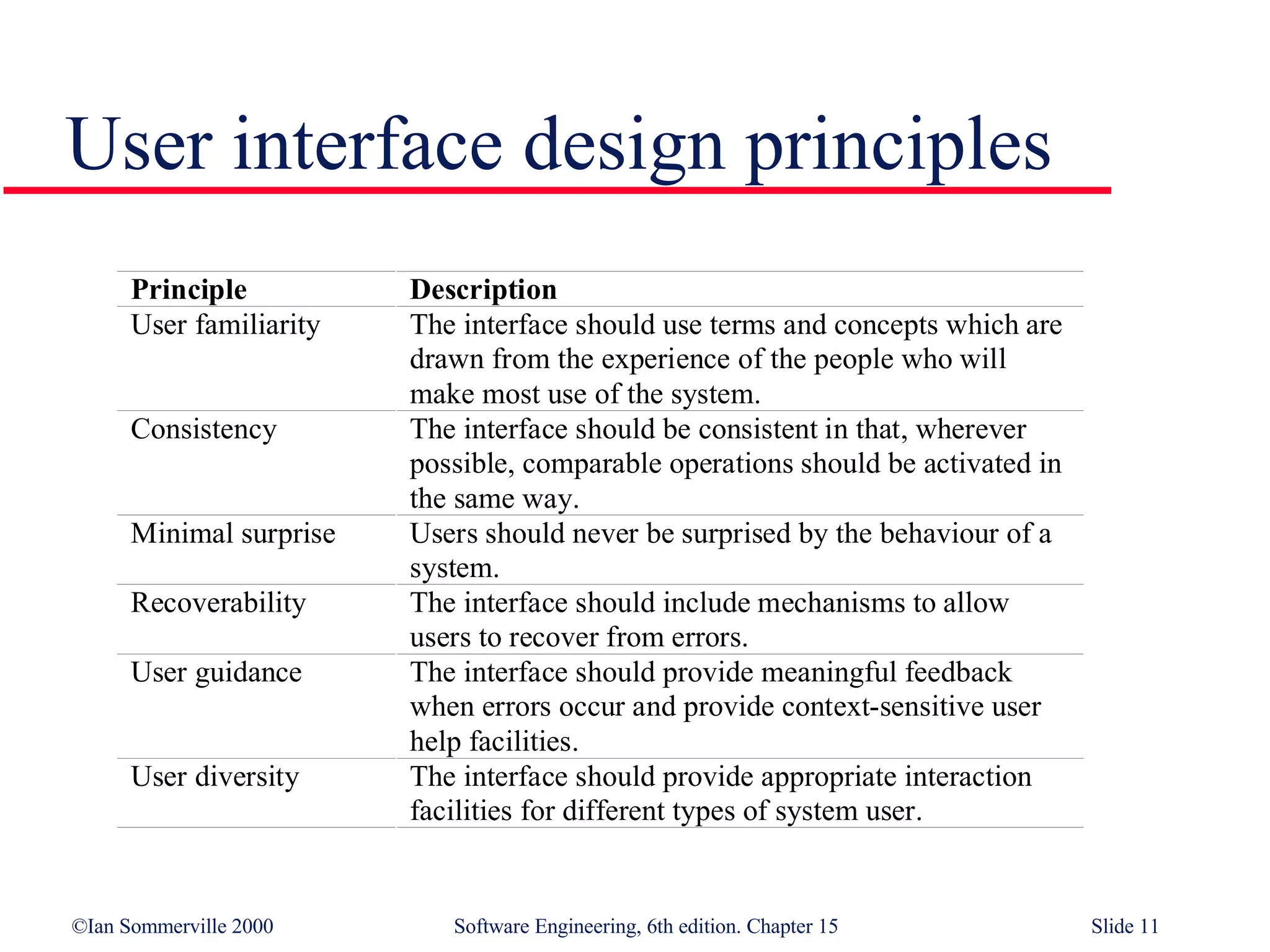 User interface design principles

| Principle | Description |
|---|---|
| User familiarity | The interface should use terms and concepts which are drawn from the experience of the people who will make most use of the system. |
| Consistency | The interface should be consistent in that, wherever possible, comparable operations should be activated in the same way. |
| Minimal surprise | Users should never be surprised by the behaviour of a system. |
| Recoverability | The interface should include mechanisms to allow users to recover from errors. |
| User guidance | The interface should provide meaningful feedback when errors occur and provide context-sensitive user help facilities. |
| User diversity | The interface should provide appropriate interaction facilities for different types of system user. |

©Ian Sommerville 2000 Software Engineering, 6th edition. Chapter 15 Slide 11